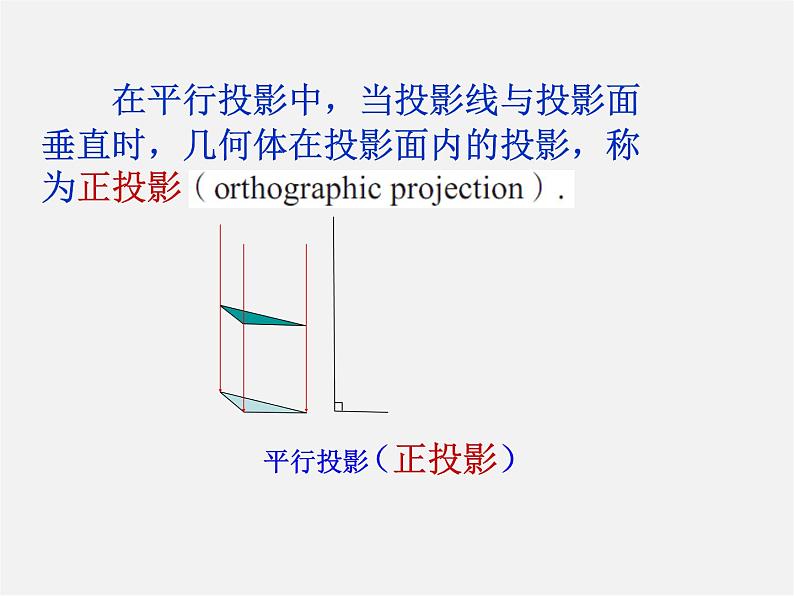 在平行投影中，当投影线与投影面垂直时，几何体在投影面内的投影，称为正投影（orthographic projection）.

平行投影（正投影）